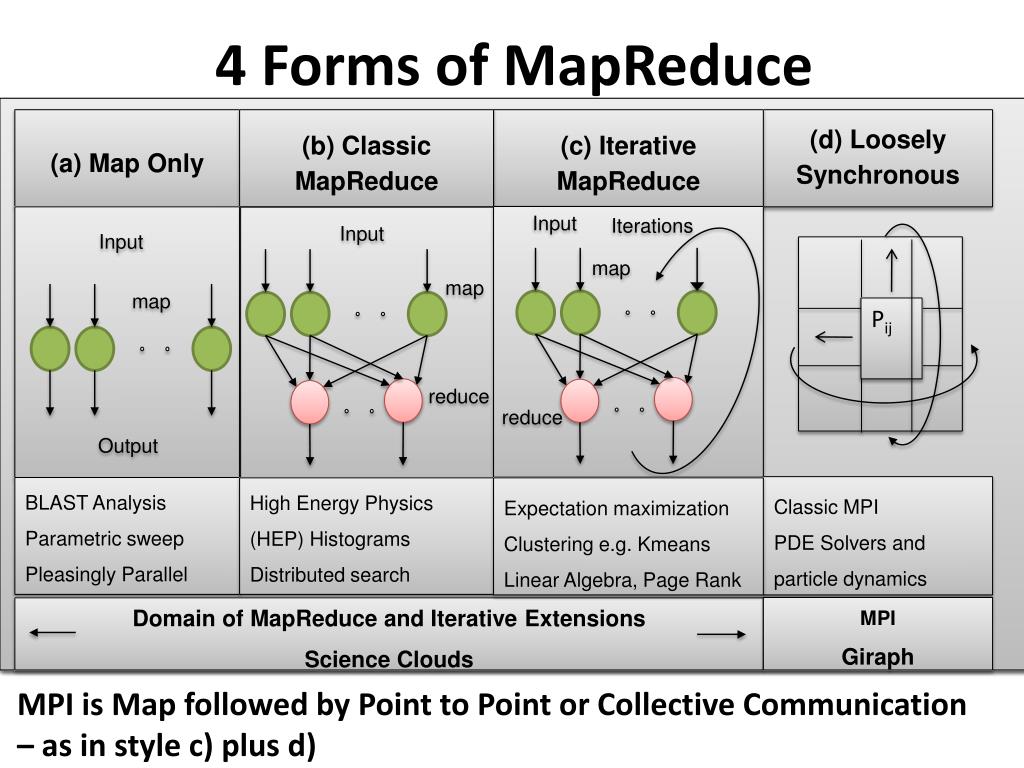 4 Forms of MapReduce

(a) Map Only

Input

map

Output

BLAST Analysis
Parametric sweep
Pleasingly Parallel

(b) Classic MapReduce

Input

map

reduce

High Energy Physics (HEP) Histograms
Distributed search

(c) Iterative MapReduce

Input

Iterations

map

reduce

Expectation maximization
Clustering e.g. Kmeans
Linear Algebra, Page Rank

(d) Loosely Synchronous

$P_{ij}$

Classic MPI
PDE Solvers and particle dynamics

Domain of MapReduce and Iterative Extensions

Science Clouds

MPI

Giraph

MPI is Map followed by Point to Point or Collective Communication – as in style c) plus d)